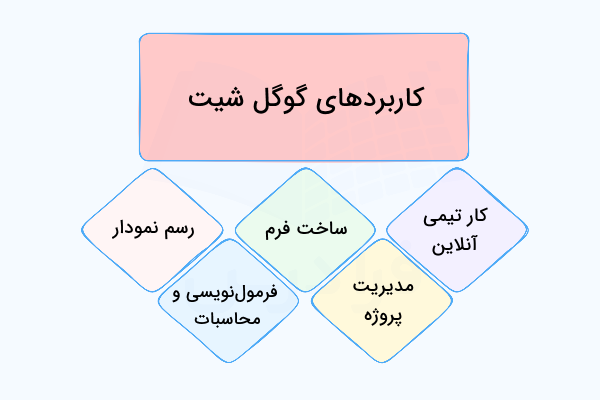 کاربردهای گوگل شیت

کار تیمی آنلاین

ساخت فرم

رسم نمودار

مدیریت پروژه

فرمول‌نویسی و محاسبات